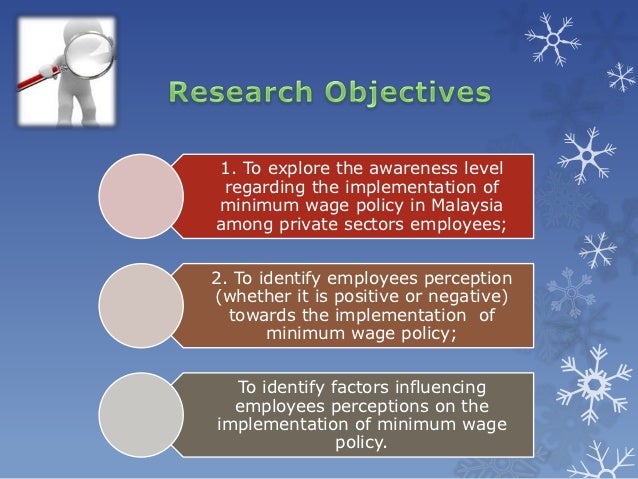 Research Objectives

1. To explore the awareness level regarding the implementation of minimum wage policy in Malaysia among private sectors employees;

2. To identify employees perception (whether it is positive or negative) towards the implementation of minimum wage policy;

To identify factors influencing employees perceptions on the implementation of minimum wage policy.